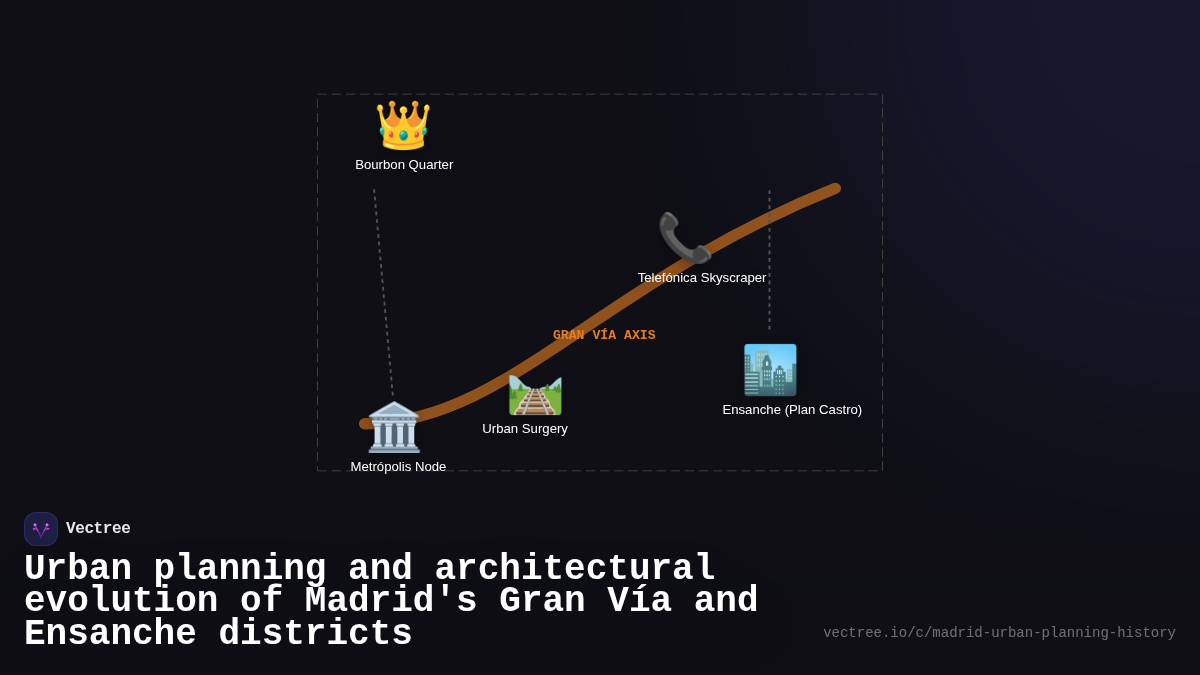 Bourbon Quarter

Telefónica Skyscraper

GRAN VÍA AXIS

Ensanche (Plan Castro)

Urban Surgery

Metrópolis Node

Vectree

Urban planning and architectural evolution of Madrid's Gran Vía and Ensanche districts

vectree.io/c/madrid-urban-planning-history